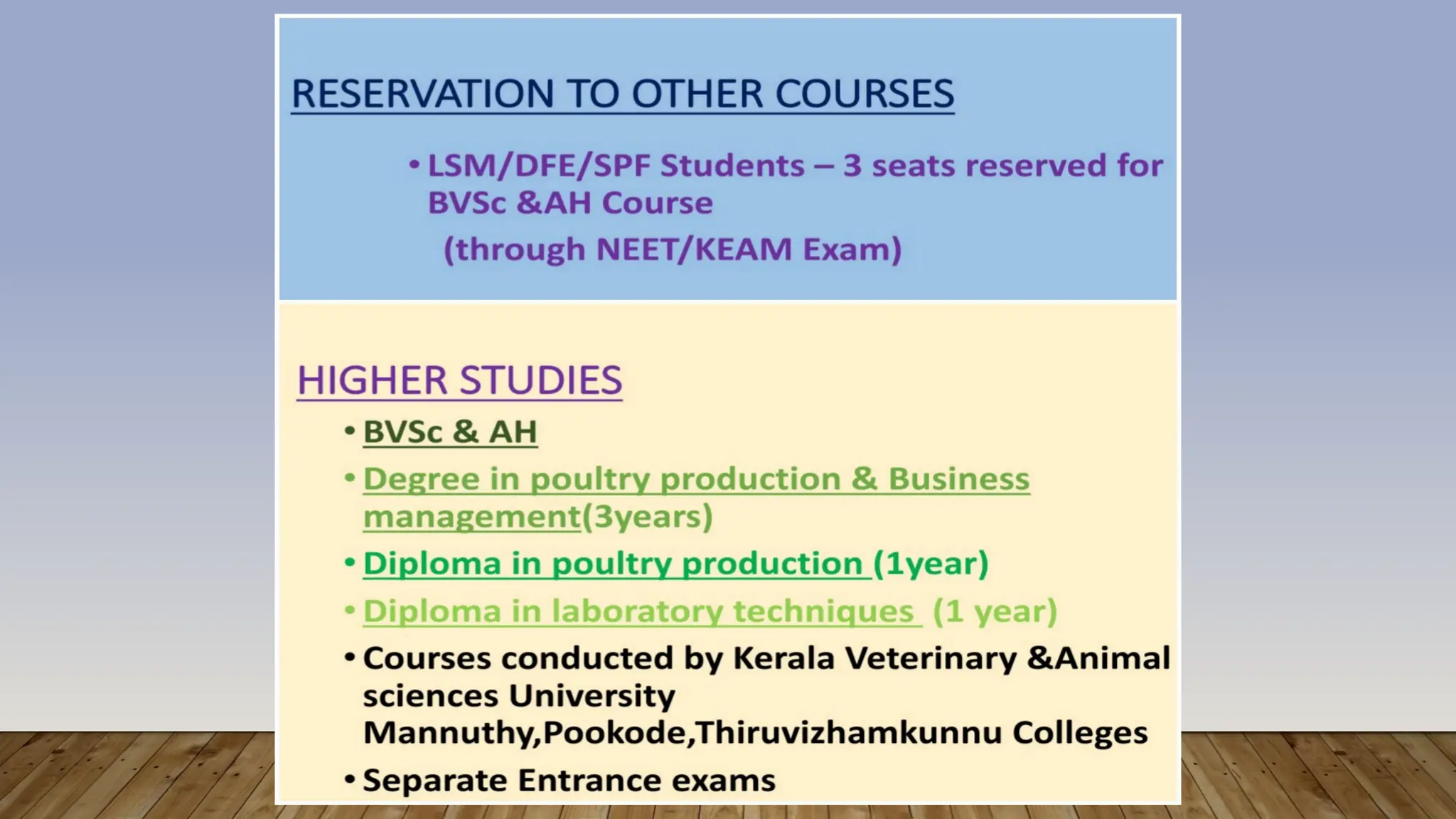 RESERVATION TO OTHER COURSES

• LSM/DFE/SPF Students – 3 seats reserved for BVSc &AH Course
(through NEET/KEAM Exam)

HIGHER STUDIES

• BVSc & AH
• Degree in poultry production & Business management(3years)
• Diploma in poultry production (1year)
• Diploma in laboratory techniques (1 year)
• Courses conducted by Kerala Veterinary &Animal sciences University Mannuthy,Pookode,Thiruvizhamkunnu Colleges
• Separate Entrance exams